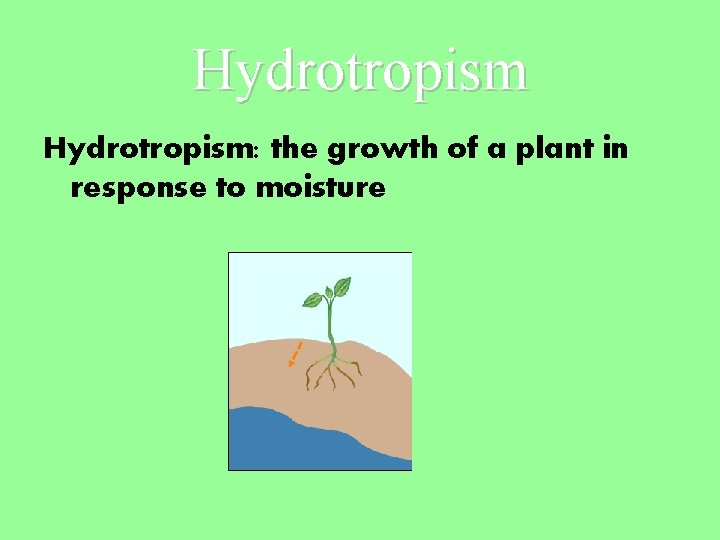 Hydrotropism

Hydrotropism: the growth of a plant in response to moisture